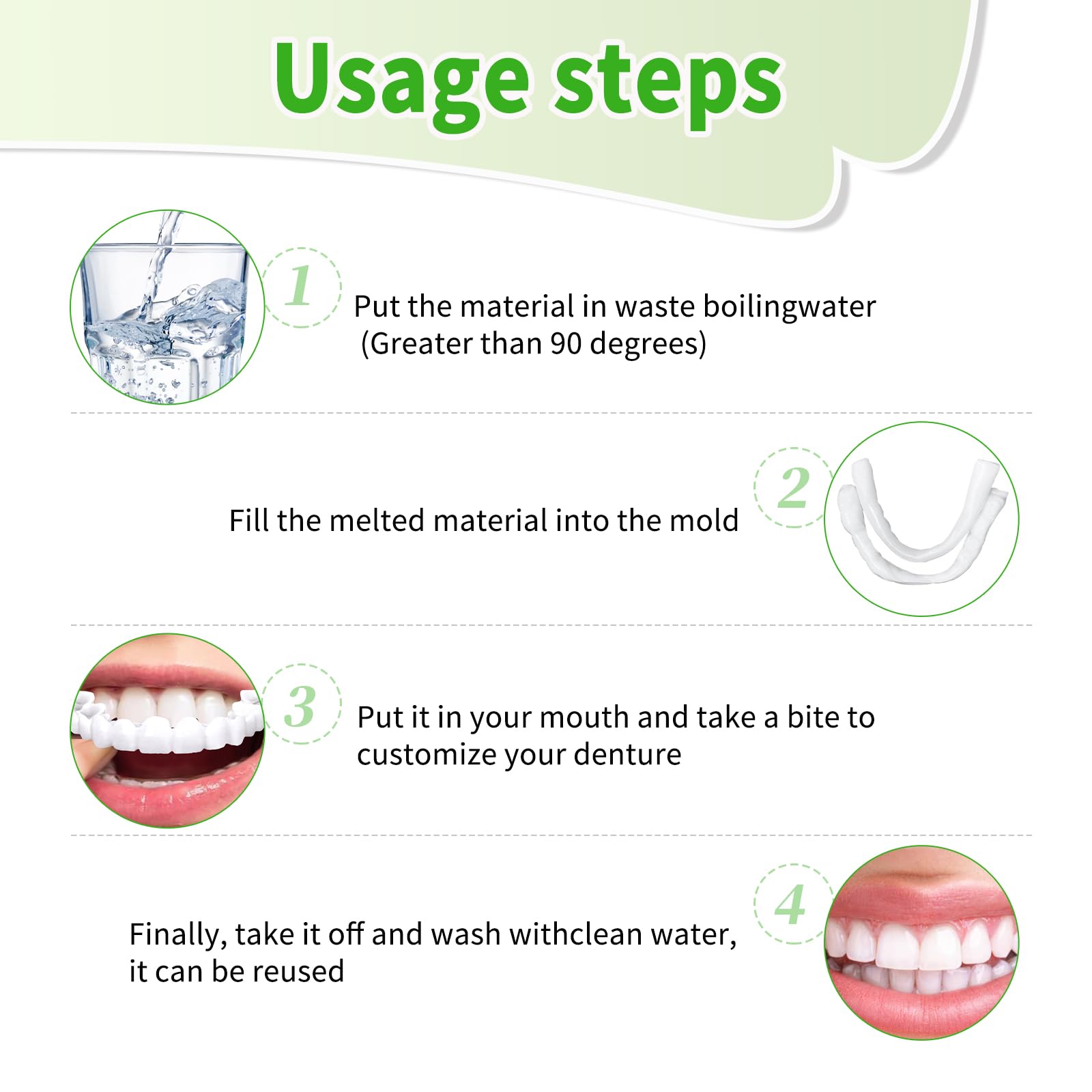 Usage steps

1

Put the material in waste boilingwater (Greater than 90 degrees)

2

Fill the melted material into the mold

3

Put it in your mouth and take a bite to customize your denture

4

Finally, take it off and wash withclean water, it can be reused